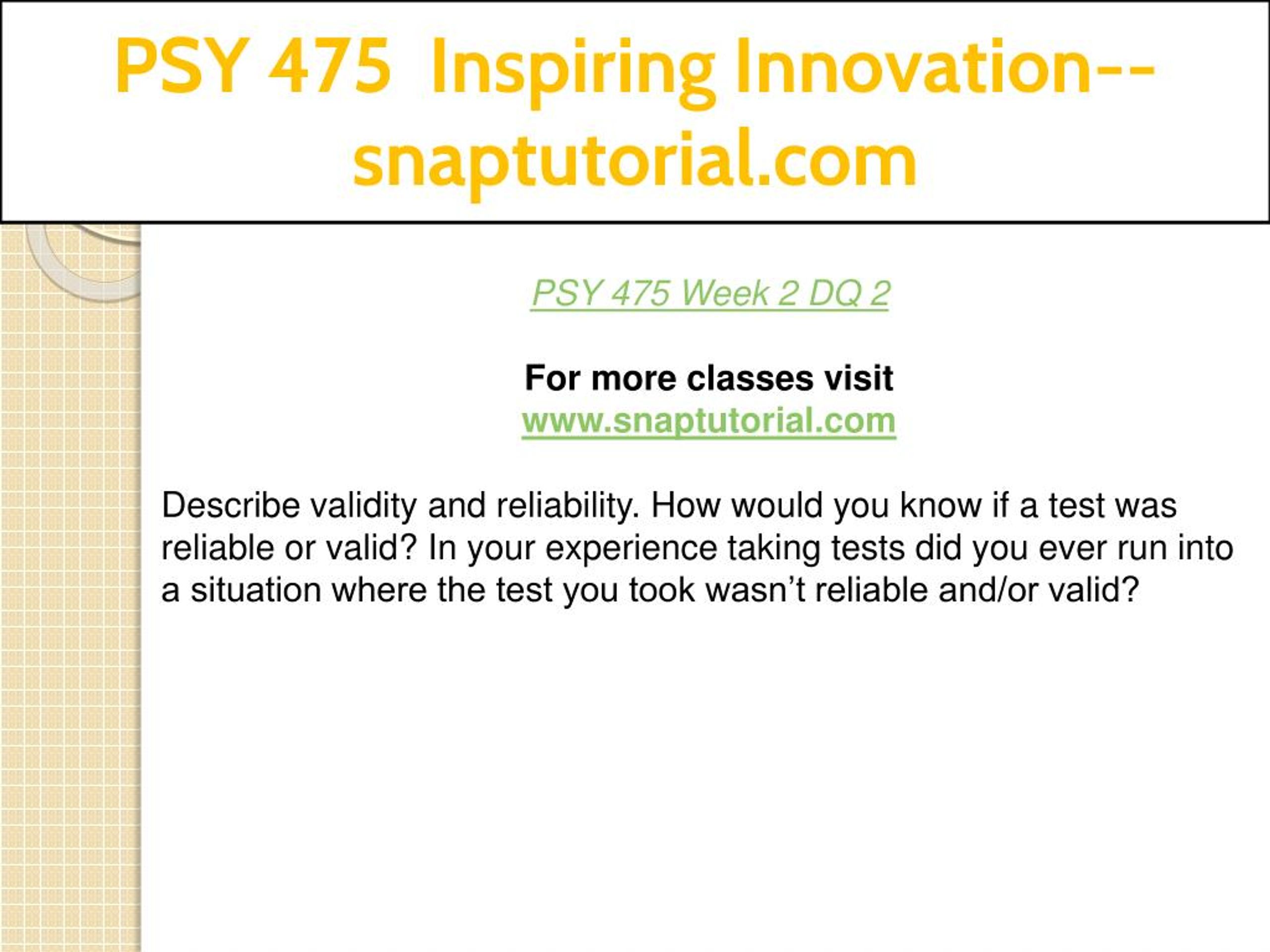 PSY 475 Inspiring Innovation--snaptutorial.com

PSY 475 Week 2 DQ 2

For more classes visit
www.snaptutorial.com

Describe validity and reliability. How would you know if a test was reliable or valid? In your experience taking tests did you ever run into a situation where the test you took wasn’t reliable and/or valid?